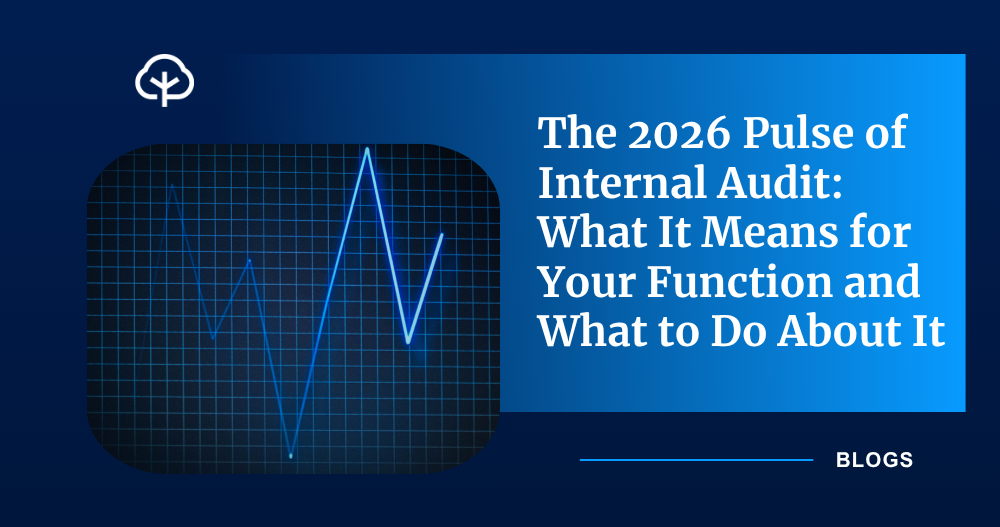 The 2026 Pulse of Internal Audit: What It Means for Your Function and What to Do About It

BLOGS